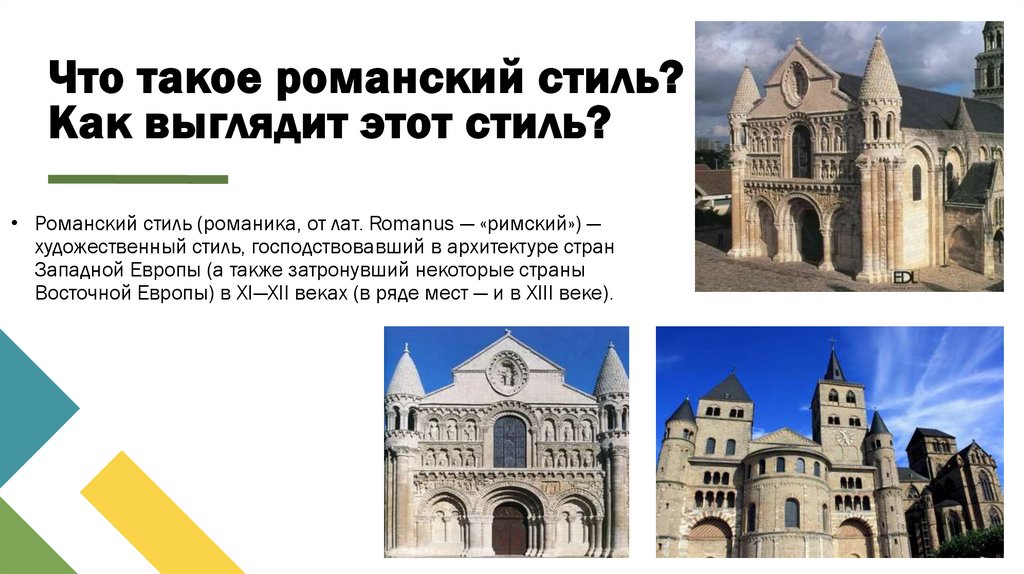 Что такое романский стиль?
Как выглядит этот стиль?

• Романский стиль (романика, от лат. Romanus — «римский») — художественный стиль, господствовавший в архитектуре стран Западной Европы (а также затронувший некоторые страны Восточной Европы) в XI—XII веках (в ряде мест — и в XIII веке).

EDL